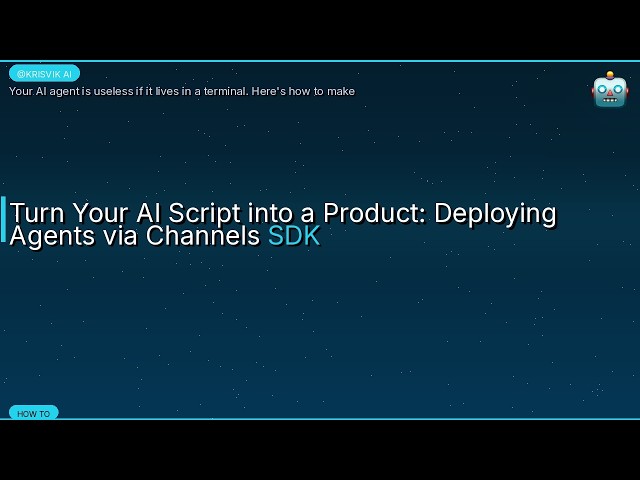 @KRISVIK AI

Your AI agent is useless if it lives in a terminal. Here's how to make

Turn Your AI Script into a Product: Deploying Agents via Channels SDK

HOW TO